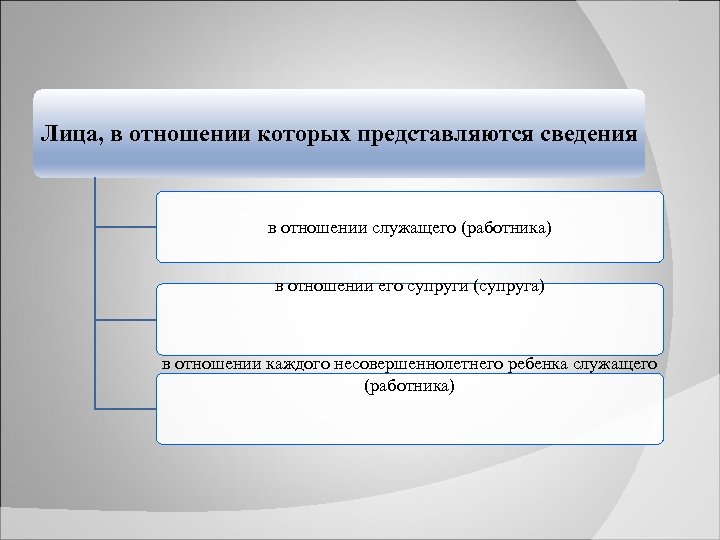 Лица, в отношении которых представляются сведения

в отношении служащего (работника)

в отношении его супруги (супруга)

в отношении каждого несовершеннолетнего ребенка служащего (работника)